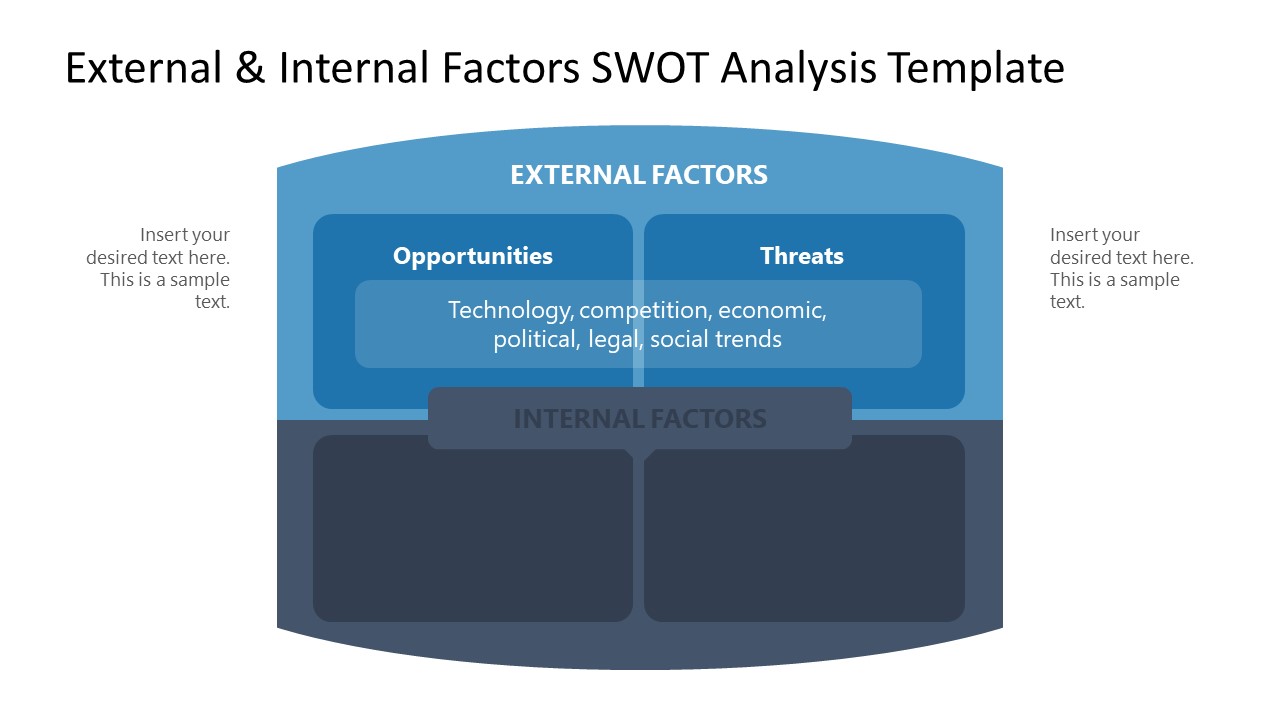 External & Internal Factors SWOT Analysis Template

Insert your desired text here. This is a sample text.

EXTERNAL FACTORS

Opportunities

Threats

Technology, competition, economic, political, legal, social trends

INTERNAL FACTORS

Insert your desired text here. This is a sample text.